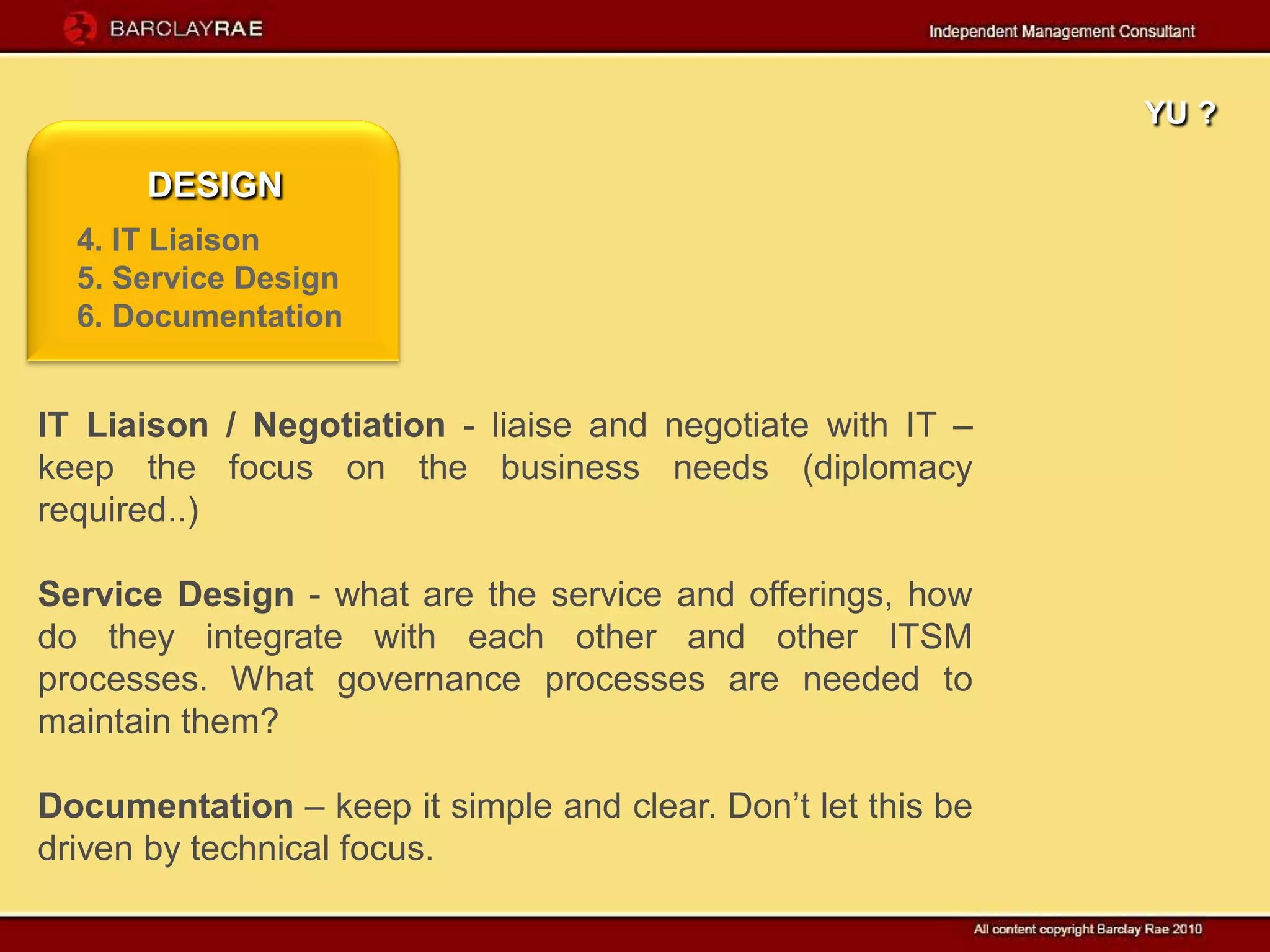 BARCLAYRAE

Independent Management Consultant

YU ?

DESIGN

4. IT Liaison
5. Service Design
6. Documentation

IT Liaison / Negotiation - liaise and negotiate with IT – keep the focus on the business needs (diplomacy required..)

Service Design - what are the service and offerings, how do they integrate with each other and other ITSM processes. What governance processes are needed to maintain them?

Documentation – keep it simple and clear. Don't let this be driven by technical focus.

All content copyright Barclay Rae 2010